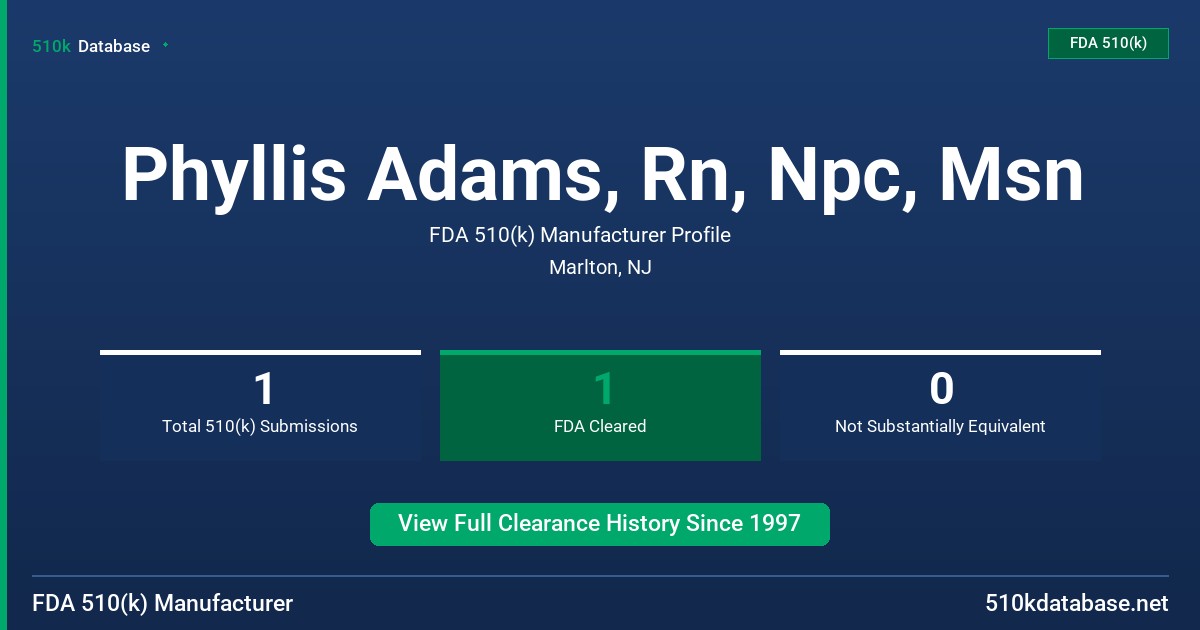 510k Database

FDA 510(k)

Phyllis Adams, Rn, Npc, Msn

FDA 510(k) Manufacturer Profile

Marlton, NJ

1
Total 510(k) Submissions

1
FDA Cleared

0
Not Substantially Equivalent

View Full Clearance History Since 1997

FDA 510(k) Manufacturer

510kdatabase.net